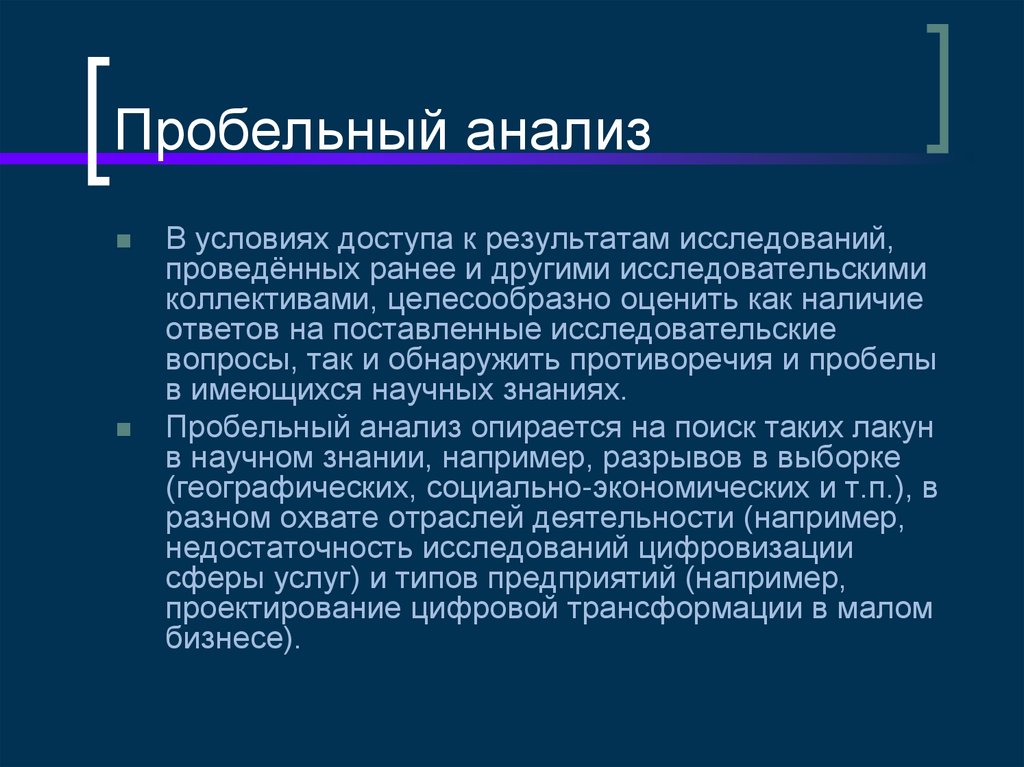 Пробельный анализ

В условиях доступа к результатам исследований, проведённых ранее и другими исследовательскими коллективами, целесообразно оценить как наличие ответов на поставленные исследовательские вопросы, так и обнаружить противоречия и пробелы в имеющихся научных знаниях.

Пробельный анализ опирается на поиск таких лакун в научном знании, например, разрывов в выборке (географических, социально-экономических и т.п.), в разном охвате отраслей деятельности (например, недостаточность исследований цифровизации сферы услуг) и типов предприятий (например, проектирование цифровой трансформации в малом бизнесе).